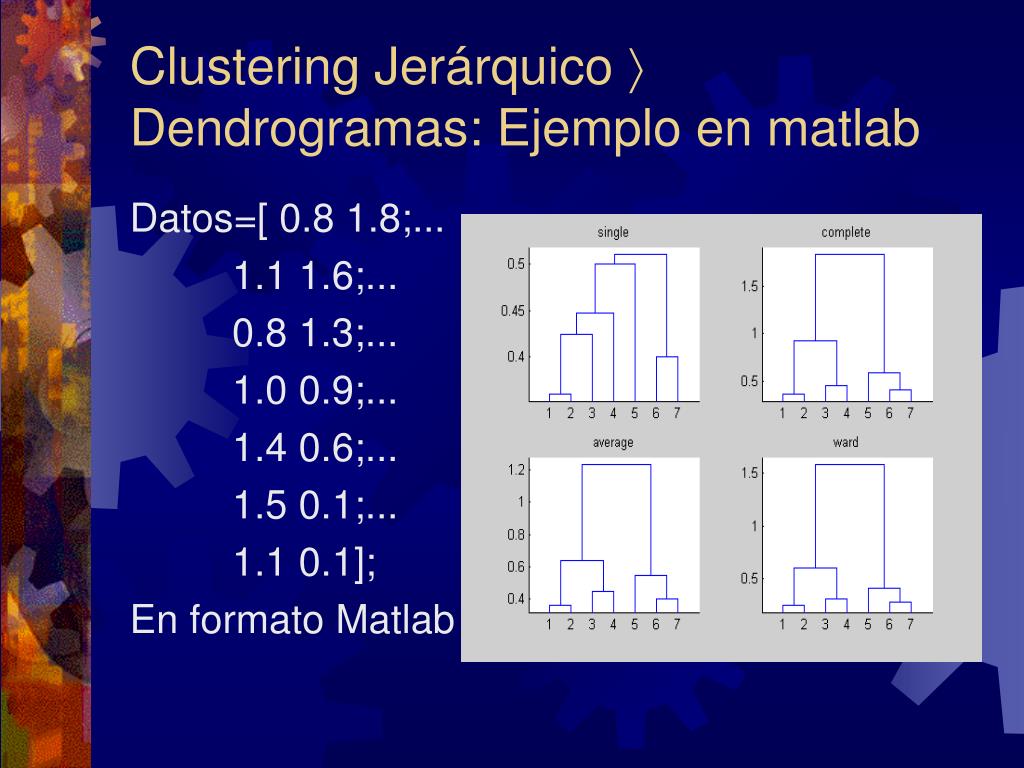 Clustering Jerárquico 〉 Dendrogramas: Ejemplo en matlab

Datos=[ 0.8 1.8;...
1.1 1.6;...
0.8 1.3;...
1.0 0.9;...
1.4 0.6;...
1.5 0.1;...
1.1 0.1];
En formato Matlab

single
0.5
0.45
0.4
1 2 3 4 5 6 7

complete
1.5
1
0.5
1 2 3 4 5 6 7

average
1.2
1
0.8
0.6
0.4
1 2 3 4 5 6 7

ward
1.5
1
0.5
1 2 3 4 5 6 7